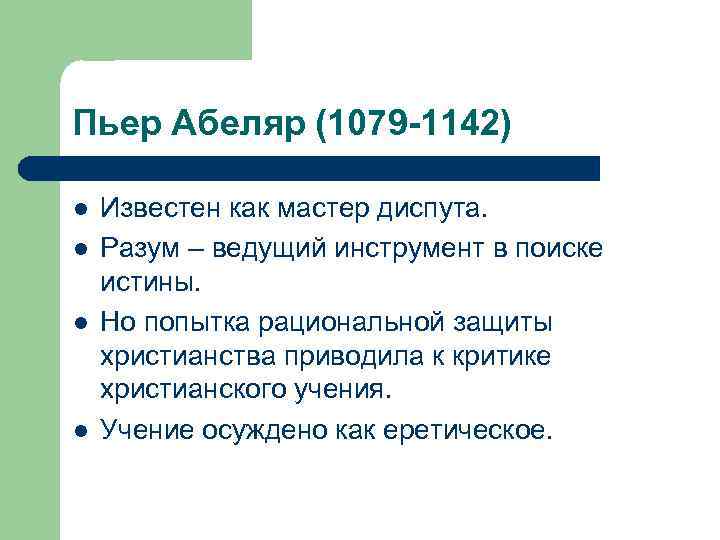 Пьер Абеляр (1079-1142)

- Известен как мастер диспута.
- Разум – ведущий инструмент в поиске истины.
- Но попытка рациональной защиты христианства приводила к критике христианского учения.
- Учение осуждено как еретическое.